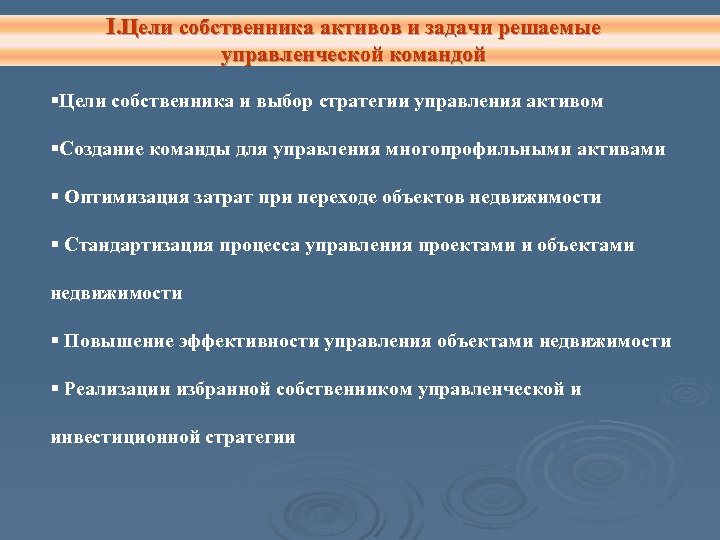 I.Цели собственника активов и задачи решаемые управленческой командой

▪Цели собственника и выбор стратегии управления активом

▪Создание команды для управления многопрофильными активами

▪ Оптимизация затрат при переходе объектов недвижимости

▪ Стандартизация процесса управления проектами и объектами недвижимости

▪ Повышение эффективности управления объектами недвижимости

▪ Реализации избранной собственником управленческой и инвестиционной стратегии